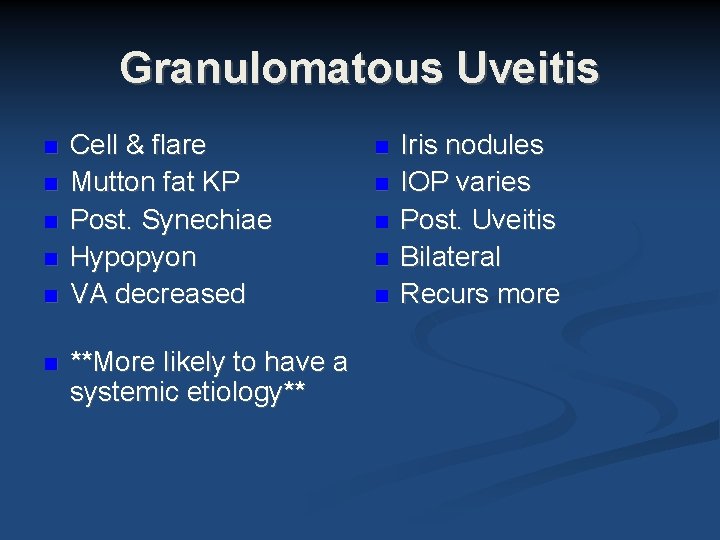 Granulomatous Uveitis

• Cell & flare
• Mutton fat KP
• Post. Synechiae
• Hypopyon
• VA decreased

• **More likely to have a systemic etiology**

• Iris nodules
• IOP varies
• Post. Uveitis
• Bilateral
• Recurs more